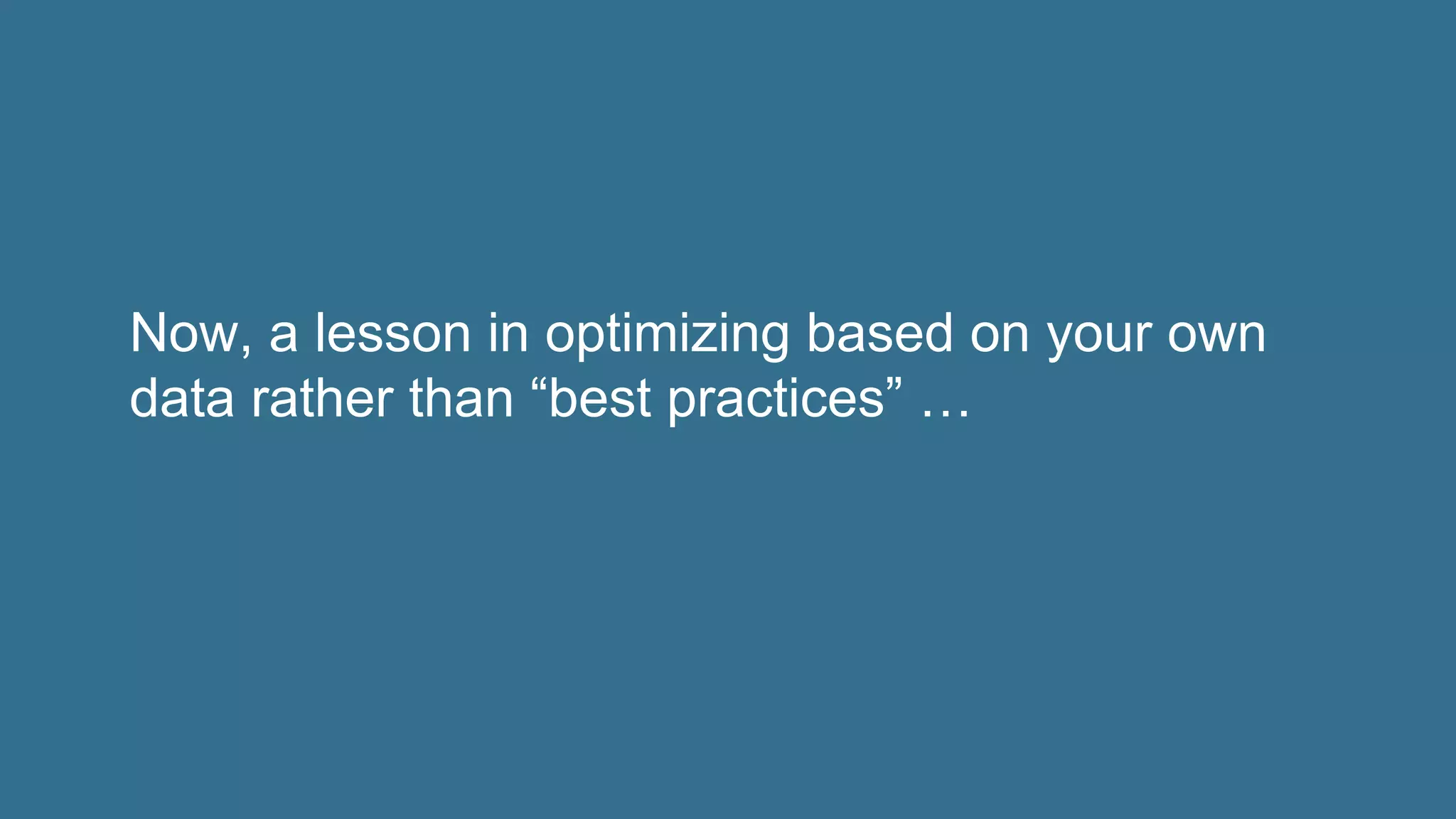 Now, a lesson in optimizing based on your own data rather than “best practices” …